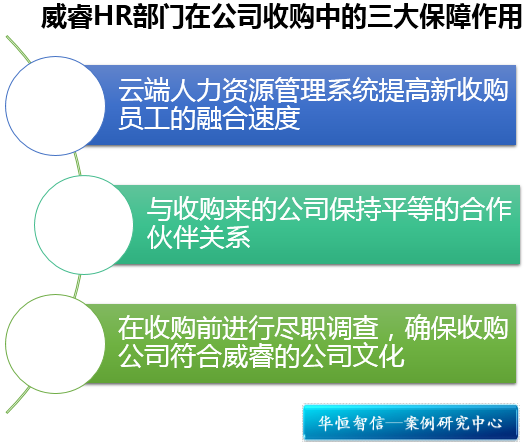 威睿HR部门在公司收购中的三大保障作用

云端人力资源管理系统提高新收购员工的融合速度

与收购来的公司保持平等的合作伙伴关系

在收购前进行尽职调查，确保收购公司符合威睿的公司文化

华恒智信—案例研究中心